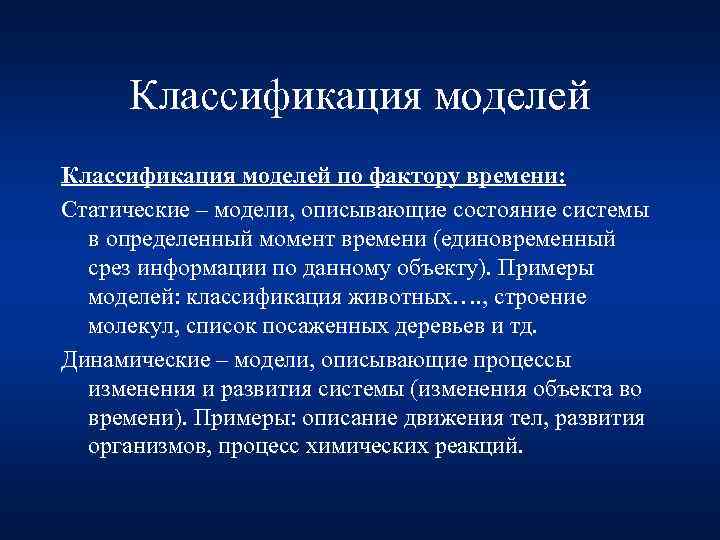 Классификация моделей

Классификация моделей по фактору времени:

Статические – модели, описывающие состояние системы в определенный момент времени (единовременный срез информации по данному объекту). Примеры моделей: классификация животных…., строение молекул, список посаженных деревьев и тд.

Динамические – модели, описывающие процессы изменения и развития системы (изменения объекта во времени). Примеры: описание движения тел, развития организмов, процесс химических реакций.